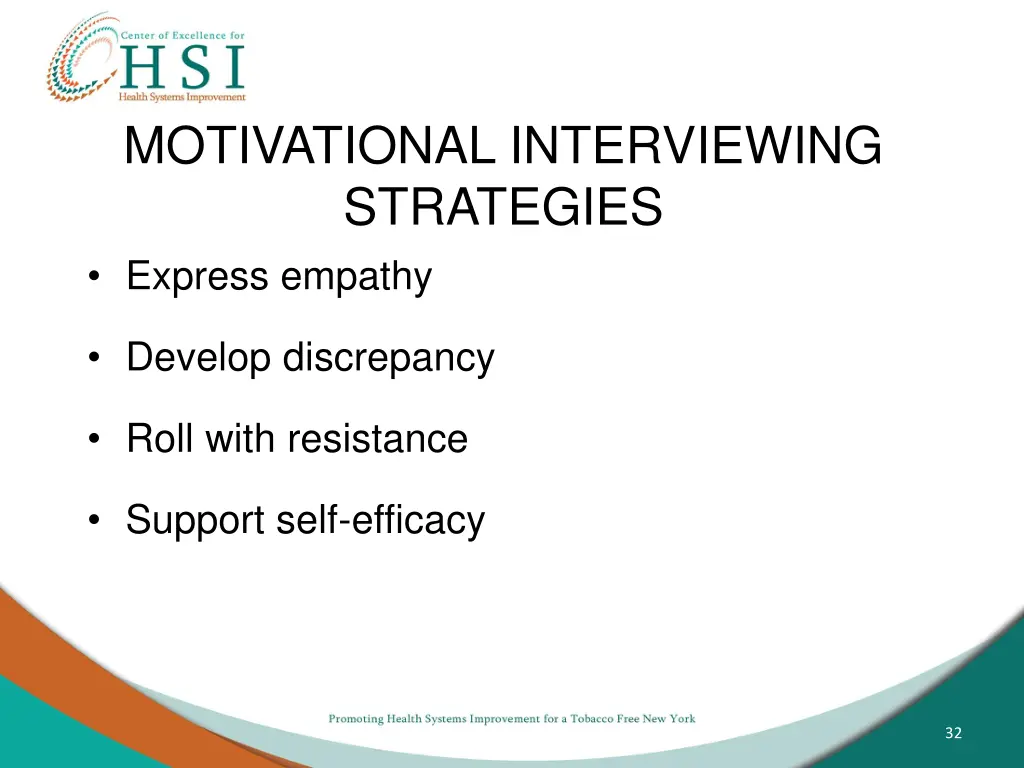 Center of Excellence for
HSI
Health Systems Improvement

MOTIVATIONAL INTERVIEWING STRATEGIES

• Express empathy

• Develop discrepancy

• Roll with resistance

• Support self-efficacy

Promoting Health Systems Improvement for a Tobacco Free New York

32